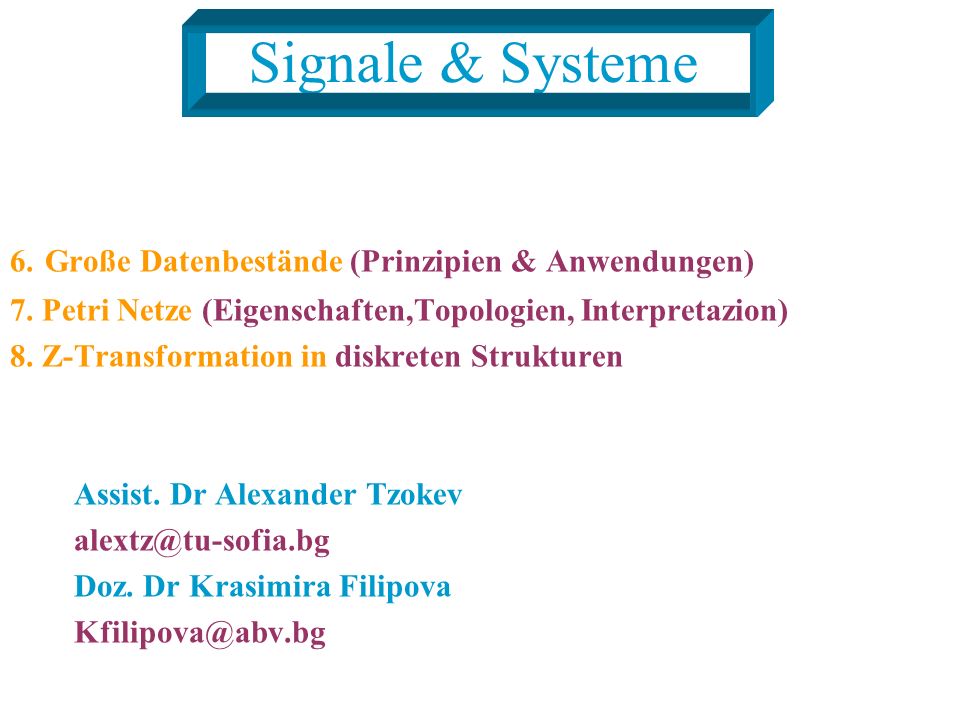 Signale & Systeme

6. Große Datenbestände (Prinzipien & Anwendungen)
7. Petri Netze (Eigenschaften,Topologien, Interpretazion)
8. Z-Transformation in diskreten Strukturen

Assist. Dr Alexander Tzokev
alextz@tu-sofia.bg
Doz. Dr Krasimira Filipova
Kfilipova@abv.bg